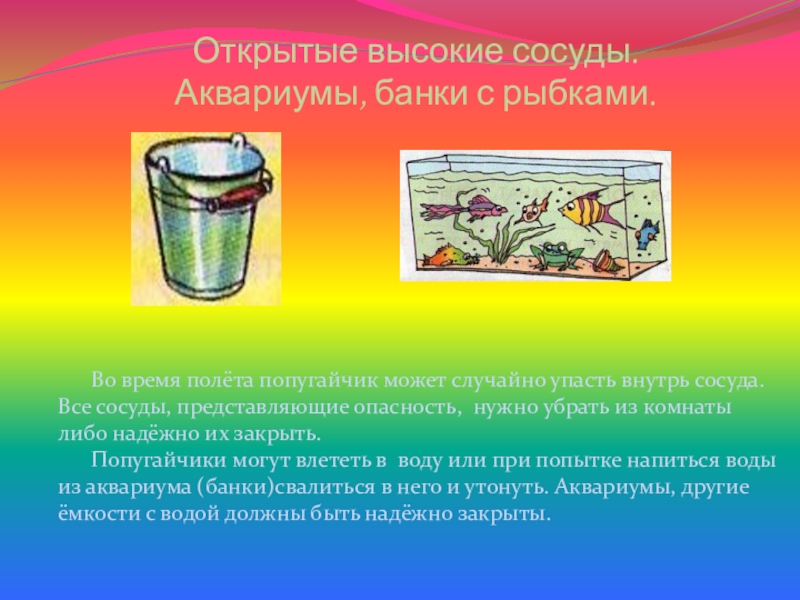 Открытые высокие сосуды. Аквариумы, банки с рыбками.

Во время полёта попугайчик может случайно упасть внутрь сосуда. Все сосуды, представляющие опасность,  нужно убрать из комнаты либо надёжно их закрыть.

Попугайчики могут влететь в  воду или при попытке напиться воды из аквариума (банки)свалиться в него и утонуть. Аквариумы, другие ёмкости с водой должны быть надёжно закрыты.